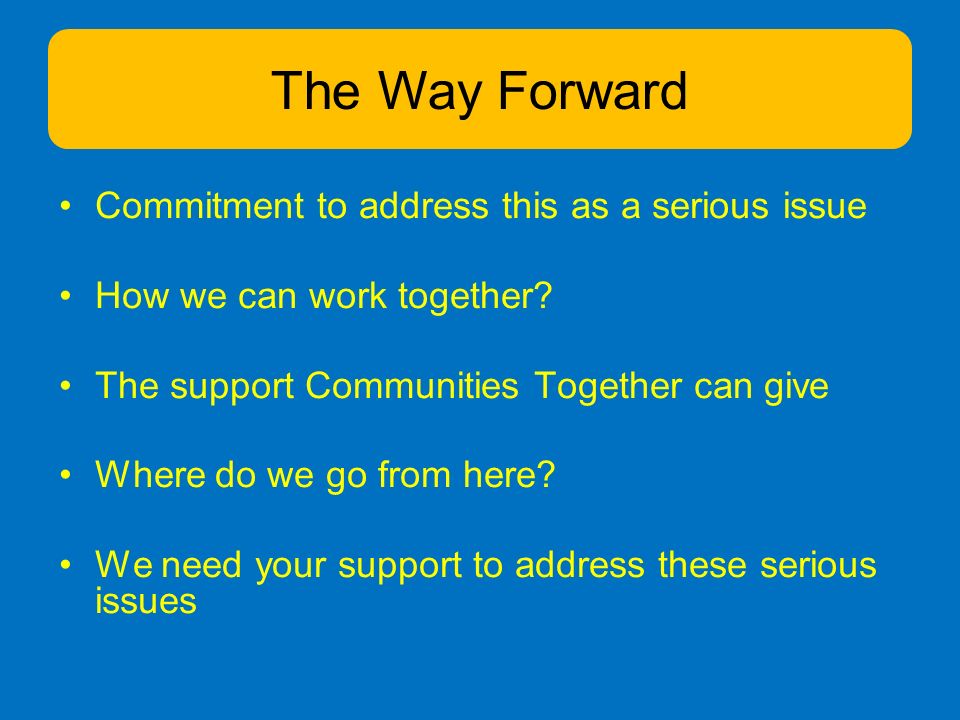 The Way Forward

• Commitment to address this as a serious issue

• How we can work together?

• The support Communities Together can give

• Where do we go from here?

• We need your support to address these serious issues